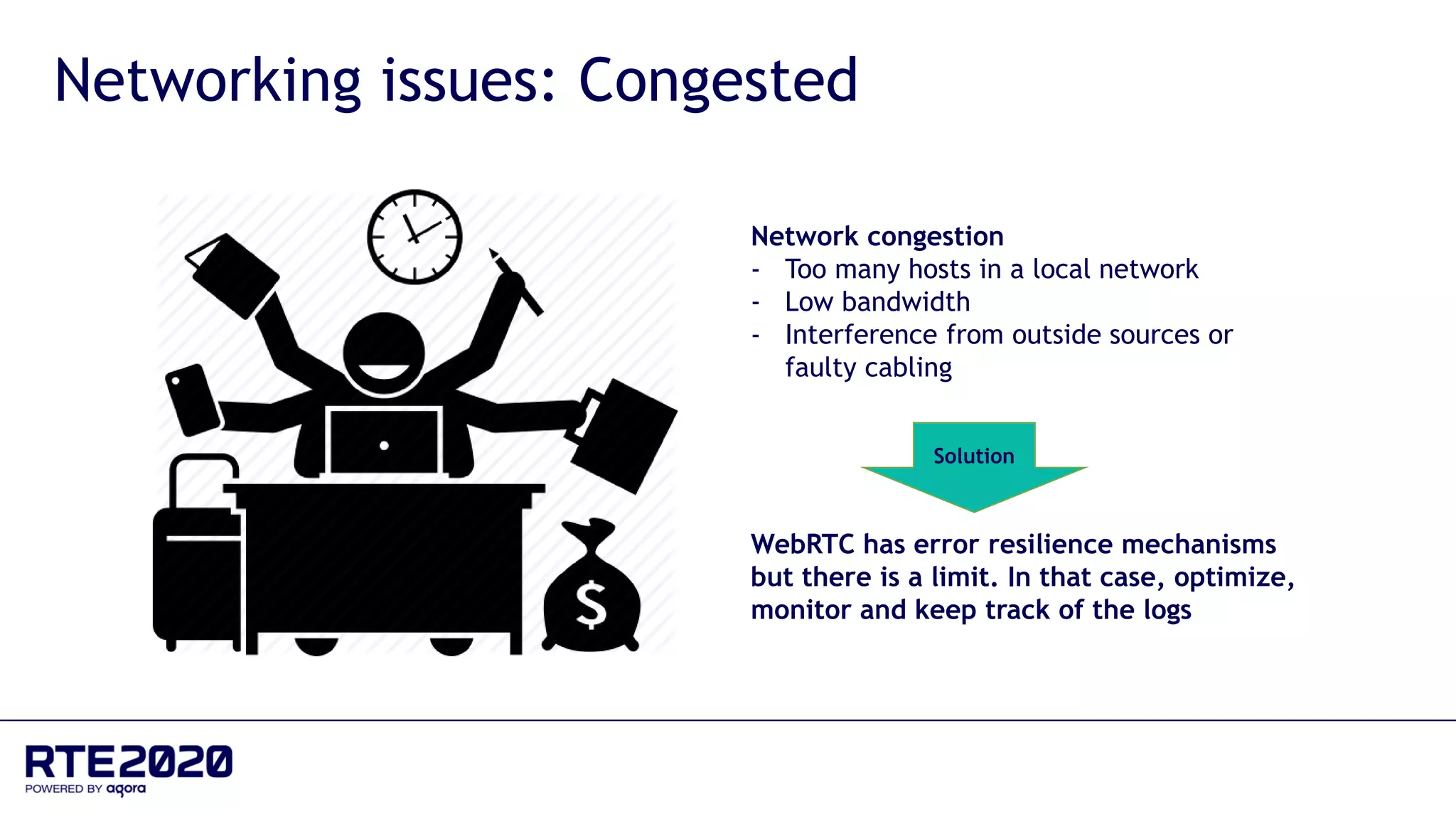 Networking issues: Congested

$

Network congestion
- Too many hosts in a local network
- Low bandwidth
- Interference from outside sources or faulty cabling

Solution

WebRTC has error resilience mechanisms but there is a limit. In that case, optimize, monitor and keep track of the logs

RTE2020
POWERED BY agora